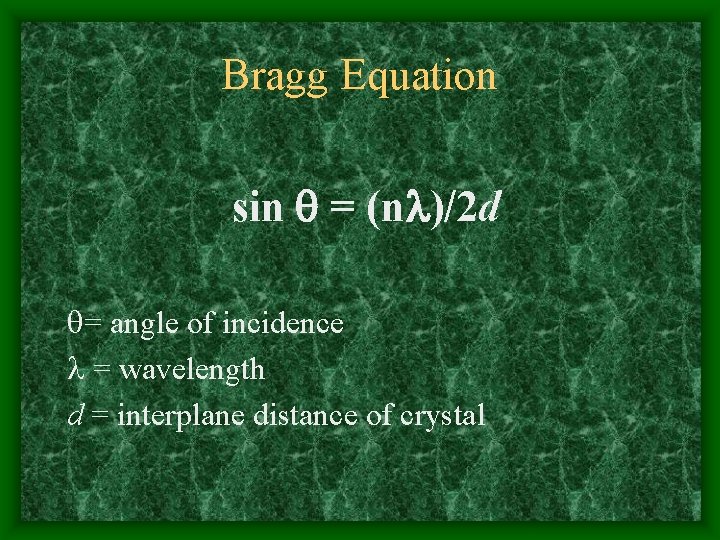 Bragg Equation

$\sin \theta = (n\lambda)/2d$

$\theta$= angle of incidence
$\lambda$ = wavelength
$d$ = interplane distance of crystal